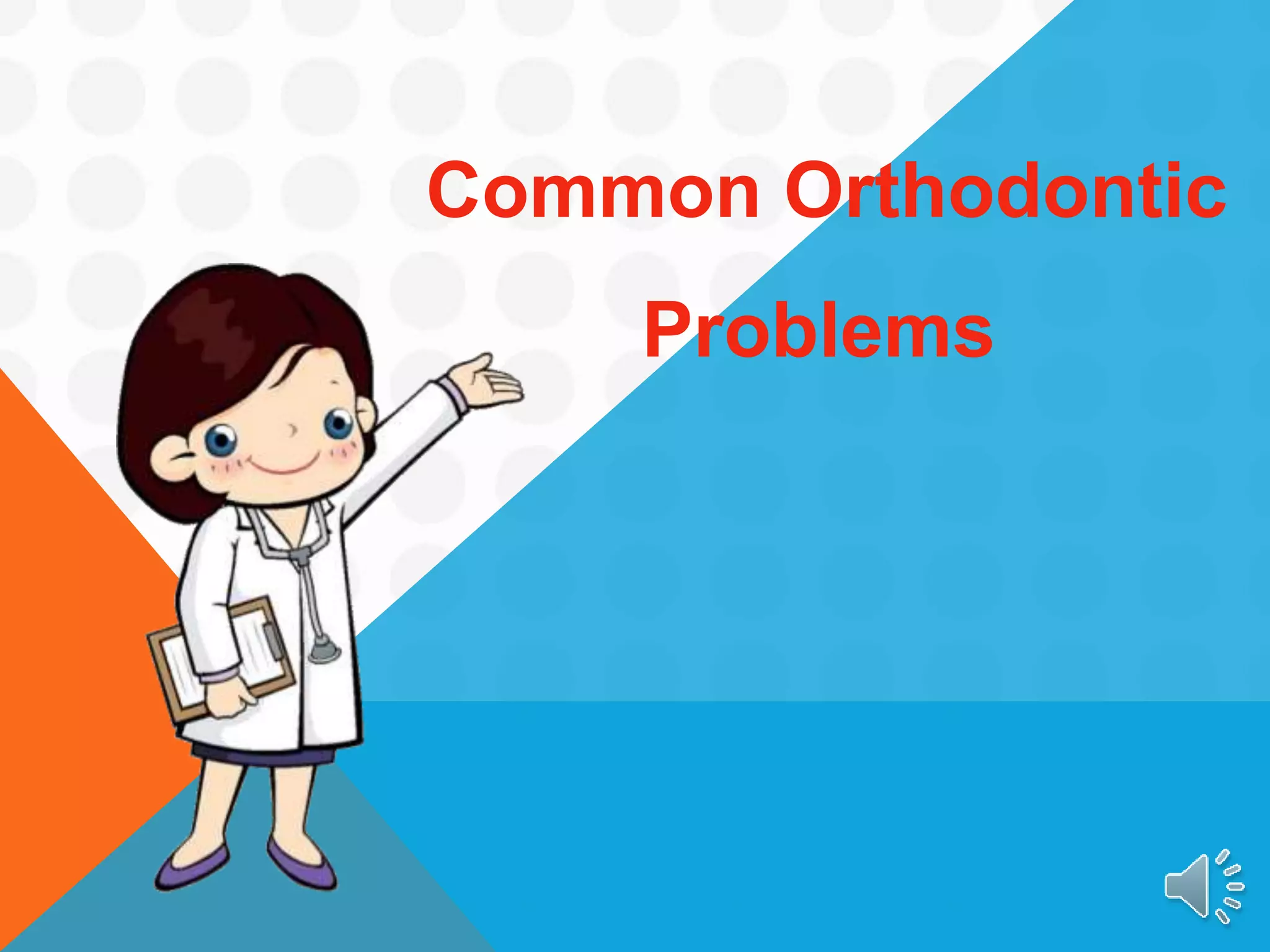 Common Orthodontic Problems